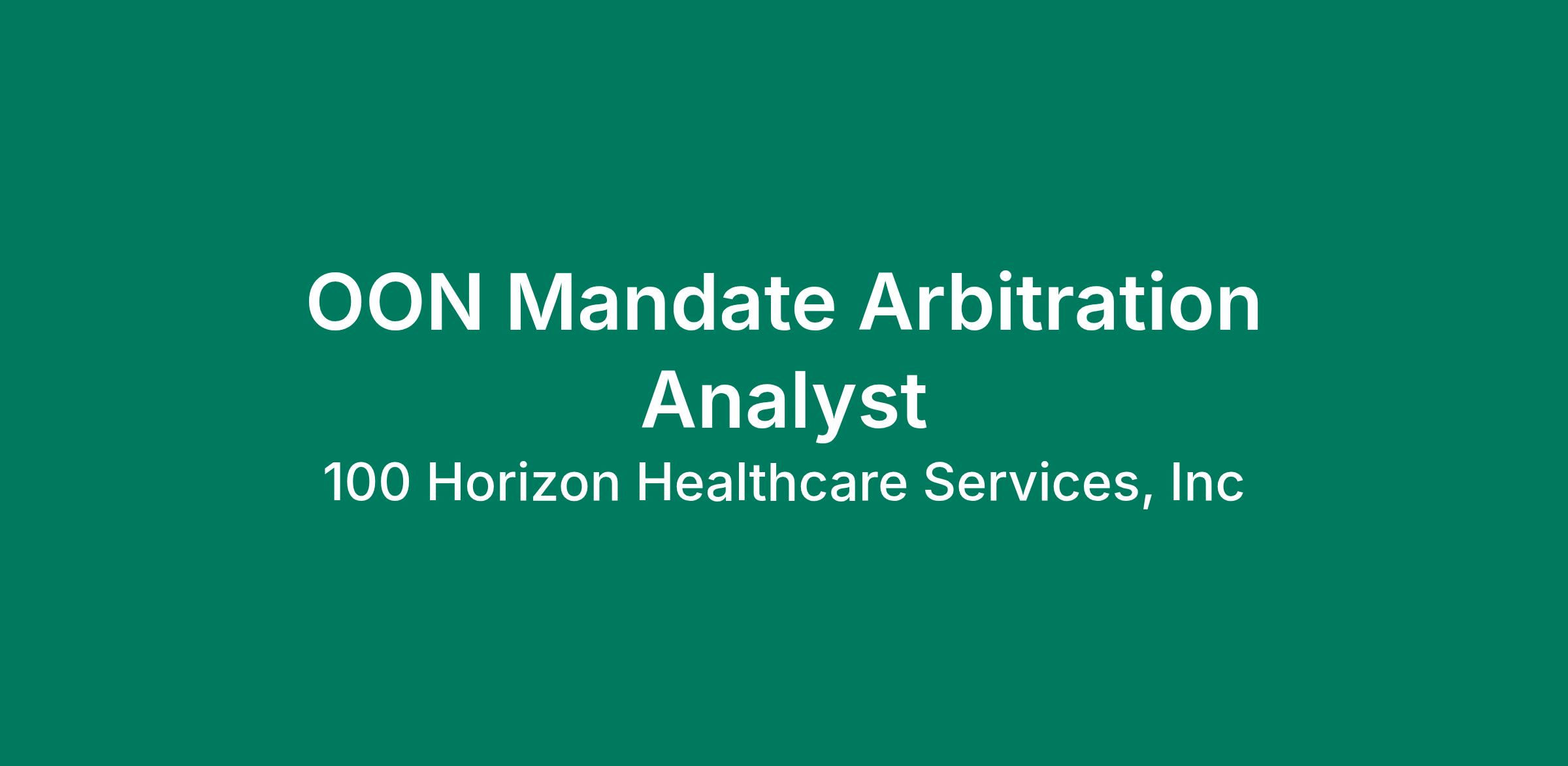 OON Mandate Arbitration Analyst

100 Horizon Healthcare Services, Inc